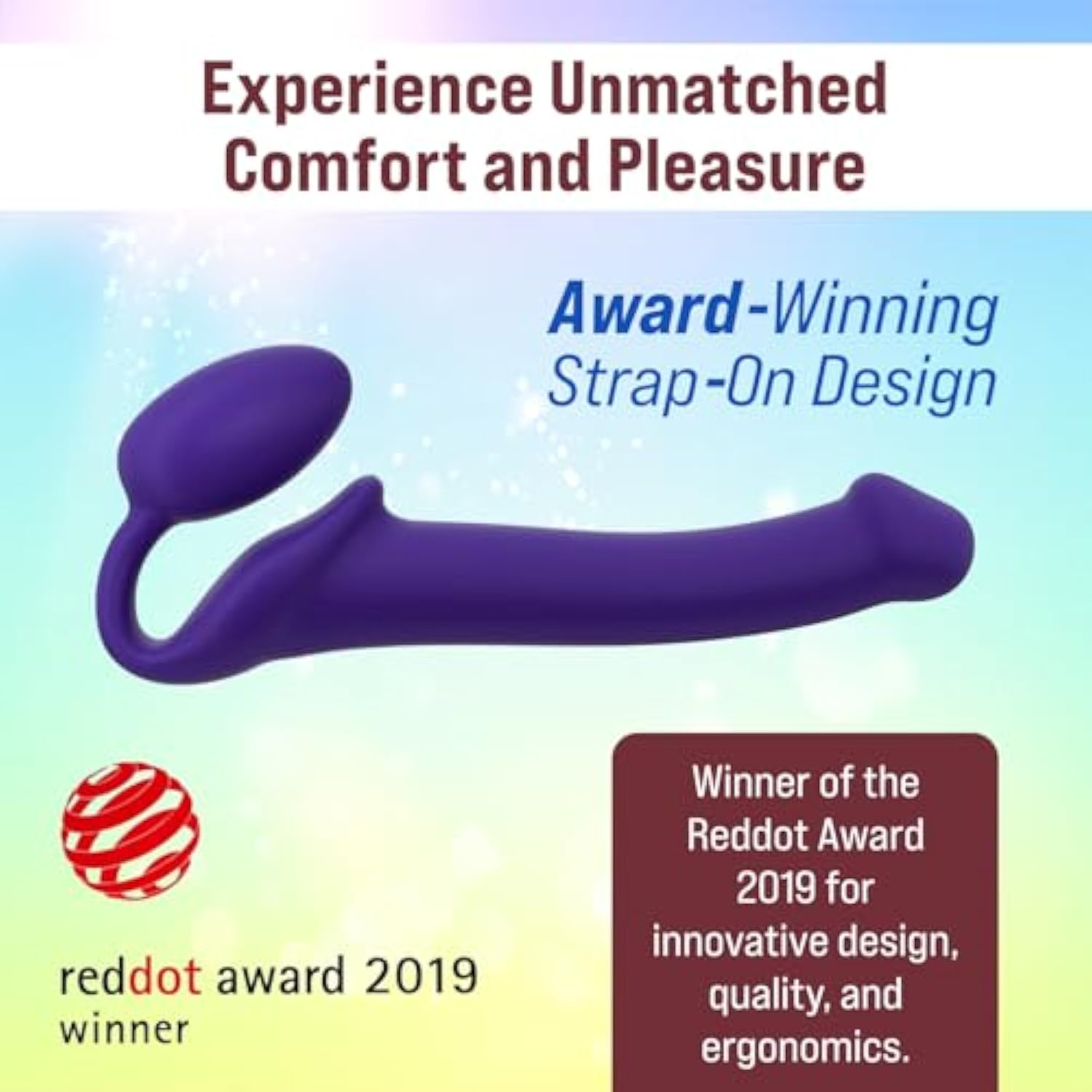 Experience Unmatched Comfort and Pleasure

Award-Winning Strap-On Design

reddot award 2019 winner

Winner of the Reddot Award 2019 for innovative design, quality, and ergonomics.